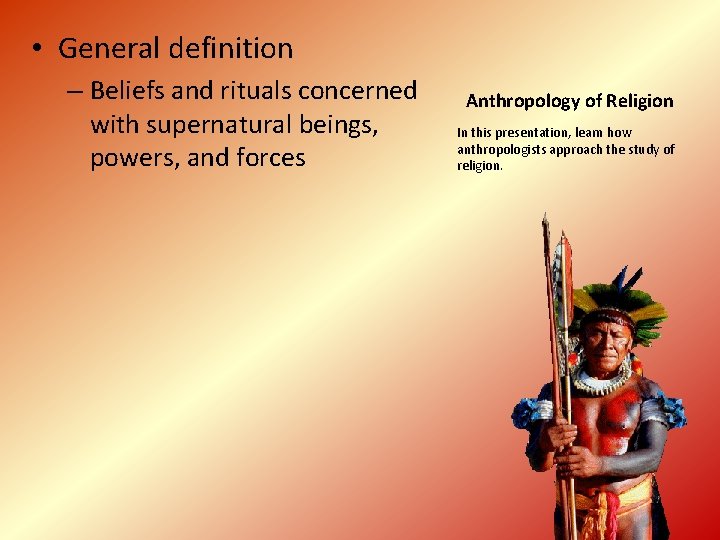 • General definition

– Beliefs and rituals concerned with supernatural beings, powers, and forces

Anthropology of Religion

In this presentation, learn how anthropologists approach the study of religion.